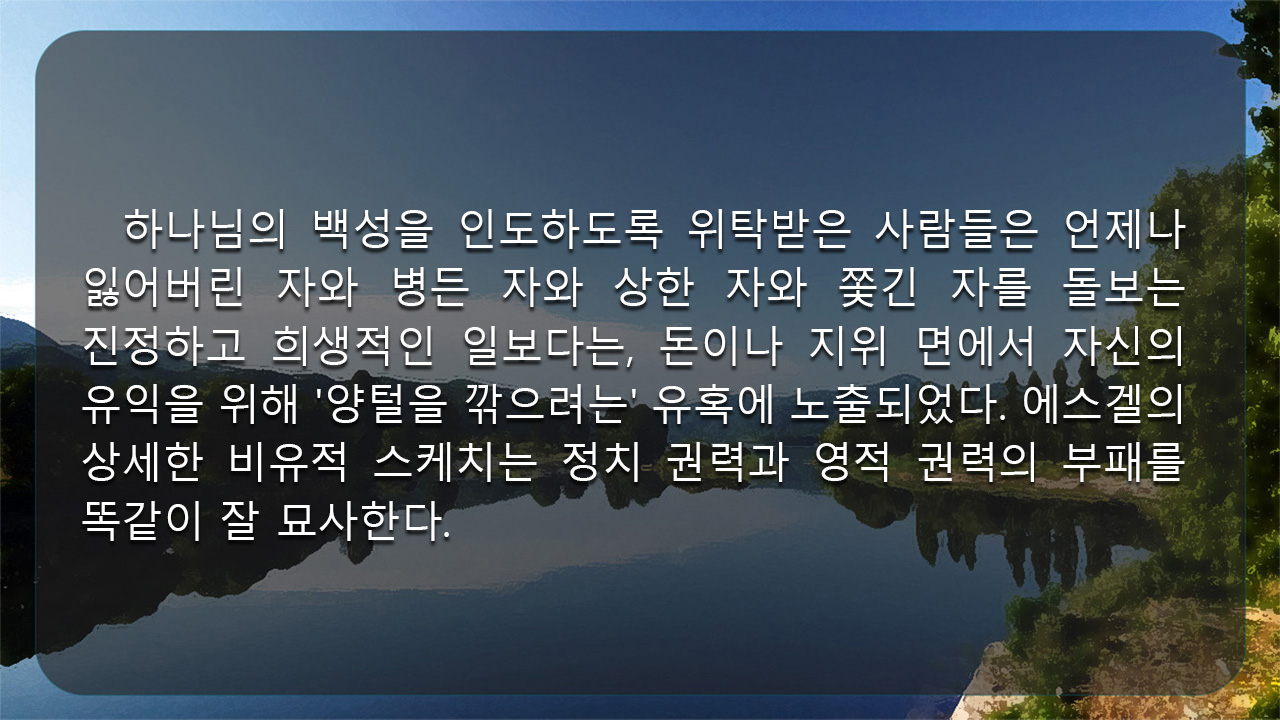 하나님의 백성을 인도하도록 위탁받은 사람들은 언제나 잃어버린 자와 병든 자와 상한 자와 쫓긴 자를 돌보는 진정하고 희생적인 일보다는, 돈이나 지위 면에서 자신의 유익을 위해 '양털을 깎으려는' 유혹에 노출되었다. 에스겔의 상세한 비유적 스케치는 정치 권력과 영적 권력의 부패를 똑같이 잘 묘사한다.